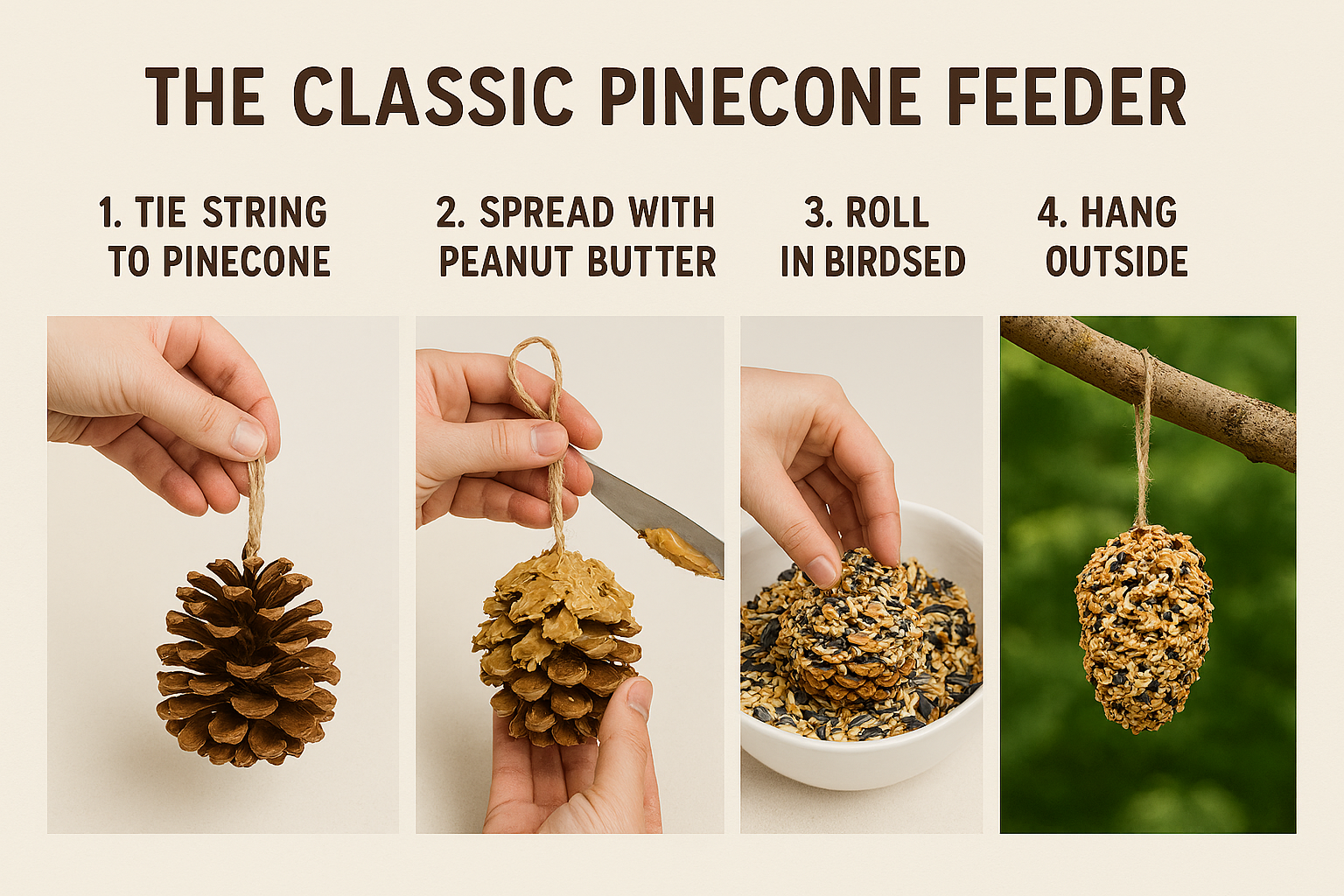 THE CLASSIC PINECONE FEEDER

1. TIE STRING TO PINECONE

2. SPREAD WITH PEANUT BUTTER

3. ROLL IN BIRDSED

4. HANG OUTSIDE